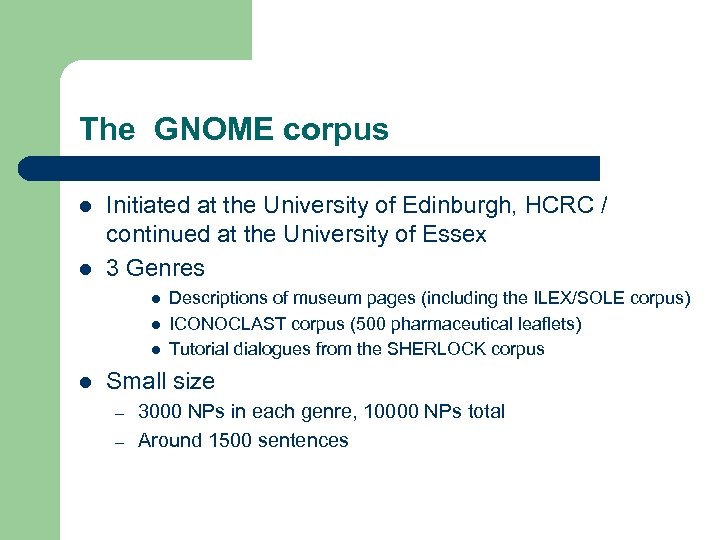 The GNOME corpus

- Initiated at the University of Edinburgh, HCRC / continued at the University of Essex
- 3 Genres
  - Descriptions of museum pages (including the ILEX/SOLE corpus)
  - ICONOCLAST corpus (500 pharmaceutical leaflets)
  - Tutorial dialogues from the SHERLOCK corpus
- Small size
  – 3000 NPs in each genre, 10000 NPs total
  – Around 1500 sentences